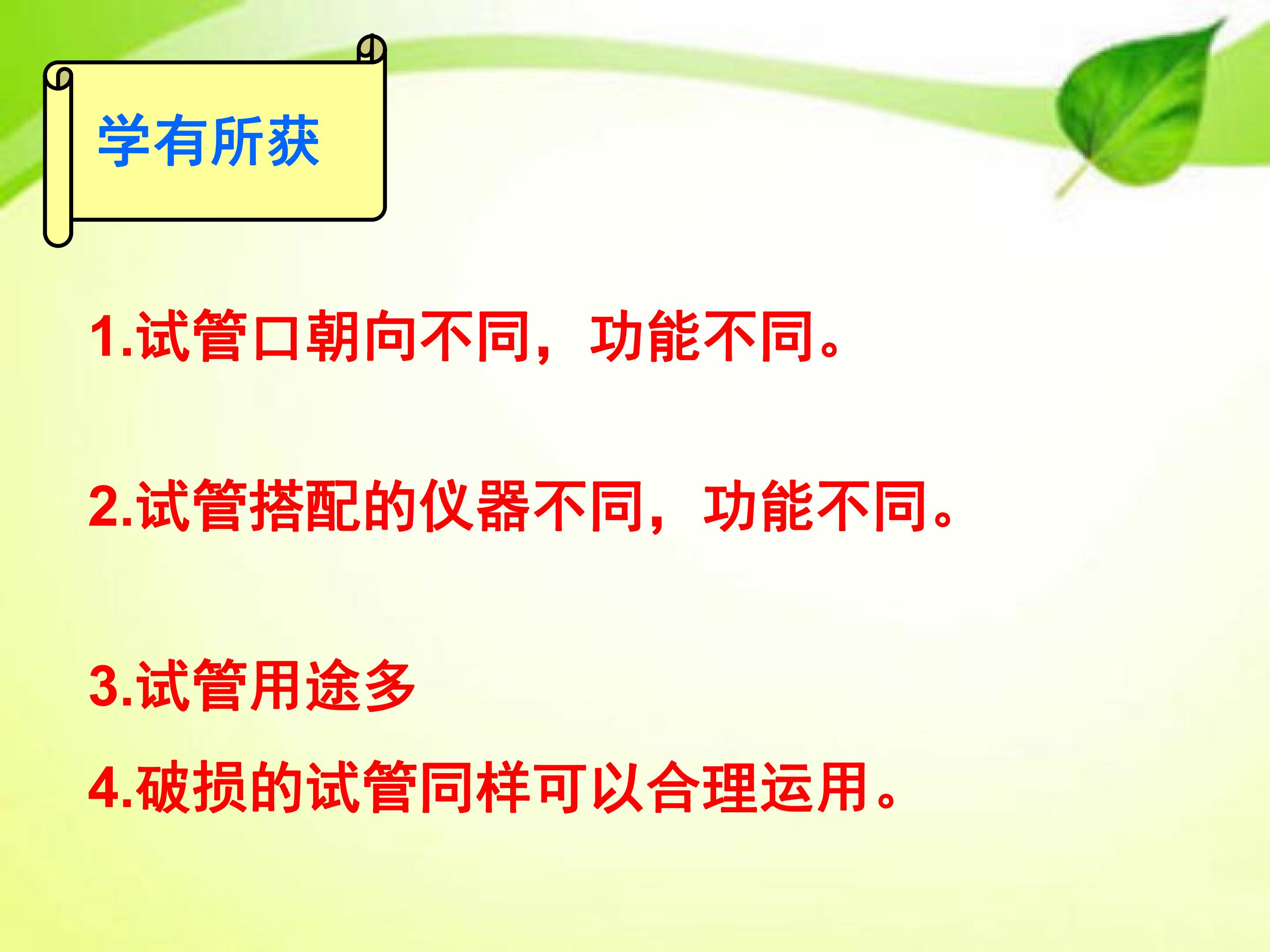 学有所获

1.试管口朝向不同，功能不同。

2.试管搭配的仪器不同，功能不同。

3.试管用途多

4.破损的试管同样可以合理运用。